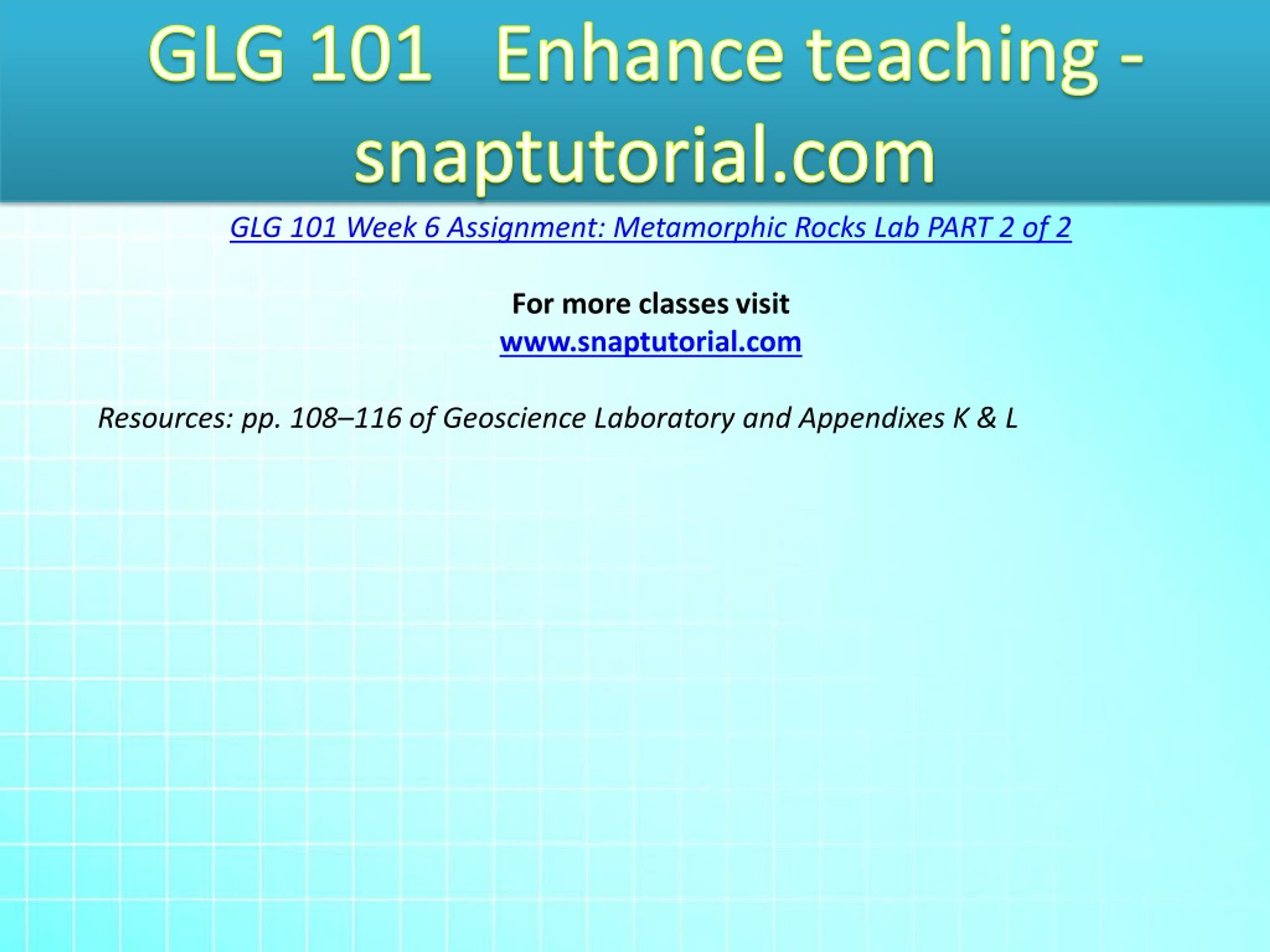 GLG 101 Enhance teaching - snaptutorial.com

GLG 101 Week 6 Assignment: Metamorphic Rocks Lab PART 2 of 2

For more classes visit
www.snaptutorial.com

Resources: pp. 108–116 of Geoscience Laboratory and Appendixes K & L